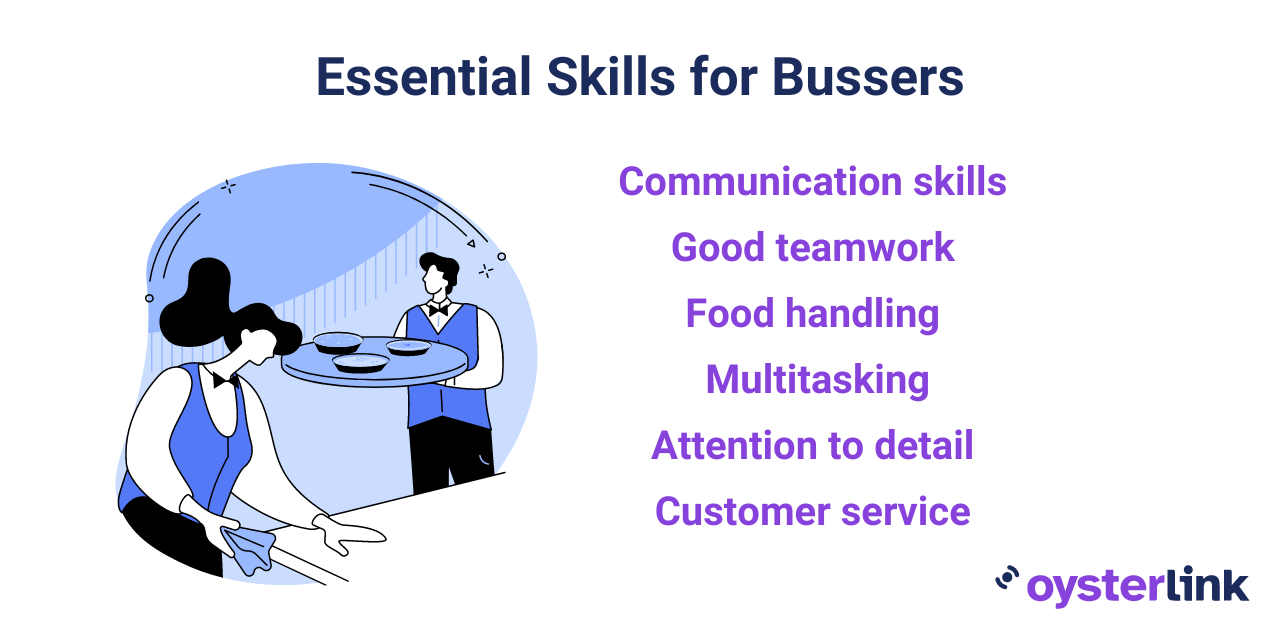 Essential Skills for Bussers

Communication skills

Good teamwork

Food handling

Multitasking

Attention to detail

Customer service

oysterlink